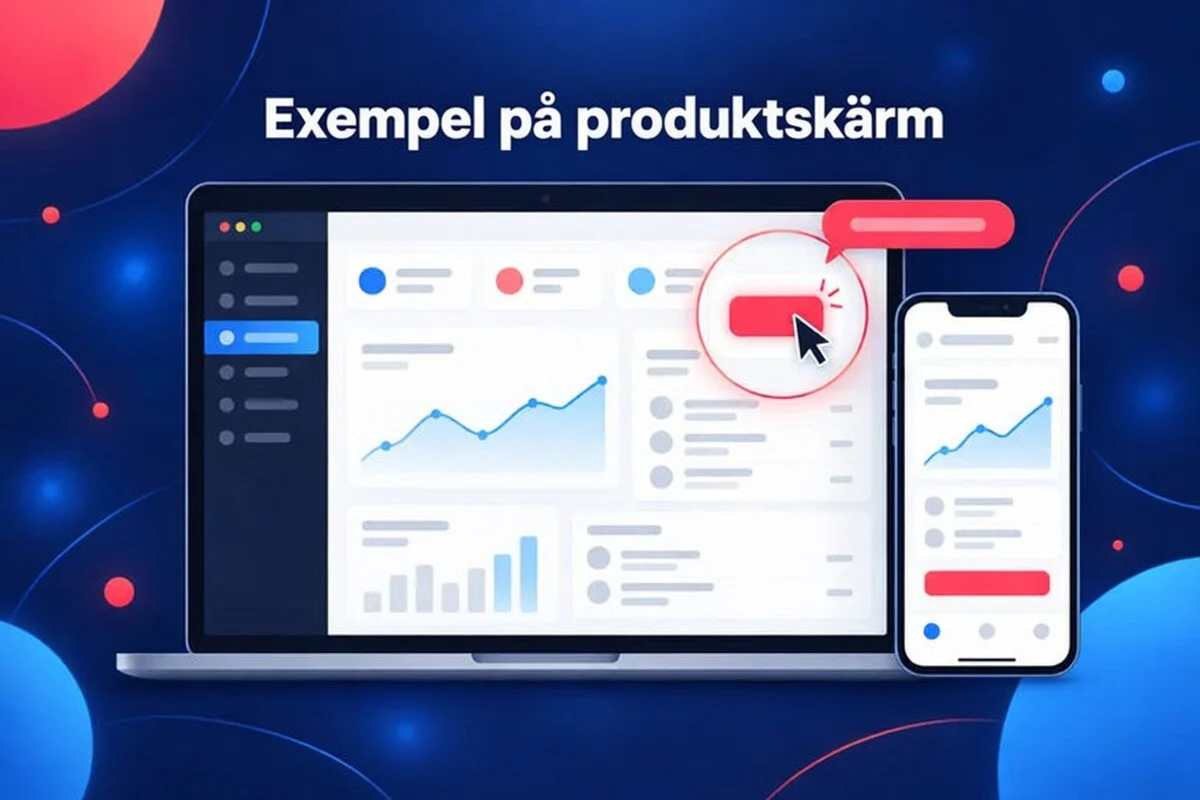 Exempel på produktskärm